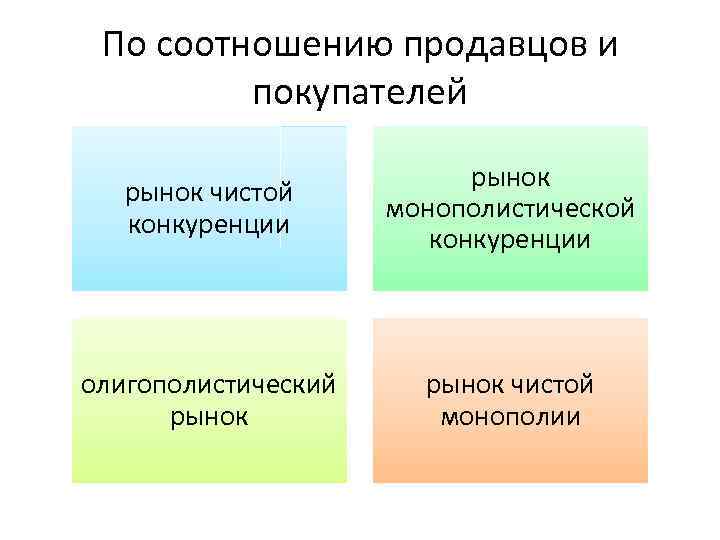 По соотношению продавцов и покупателей

рынок чистой конкуренции

рынок монополистической конкуренции

олигополистический рынок

рынок чистой монополии